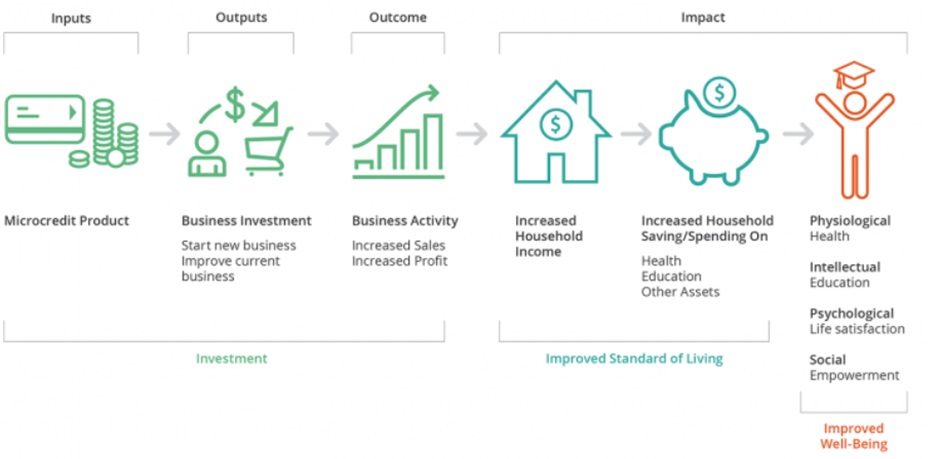 Inputs

Outputs

Outcome

Impact

$

$

$

Microcredit Product

Business Investment
Start new business
Improve current business

Business Activity
Increased Sales
Increased Profit

Increased Household Income

Increased Household Saving/Spending On
Health
Education
Other Assets

Physiological
Health

Intellectual
Education

Psychological
Life satisfaction

Social
Empowerment

Investment

Improved Standard of Living

Improved Well-Being